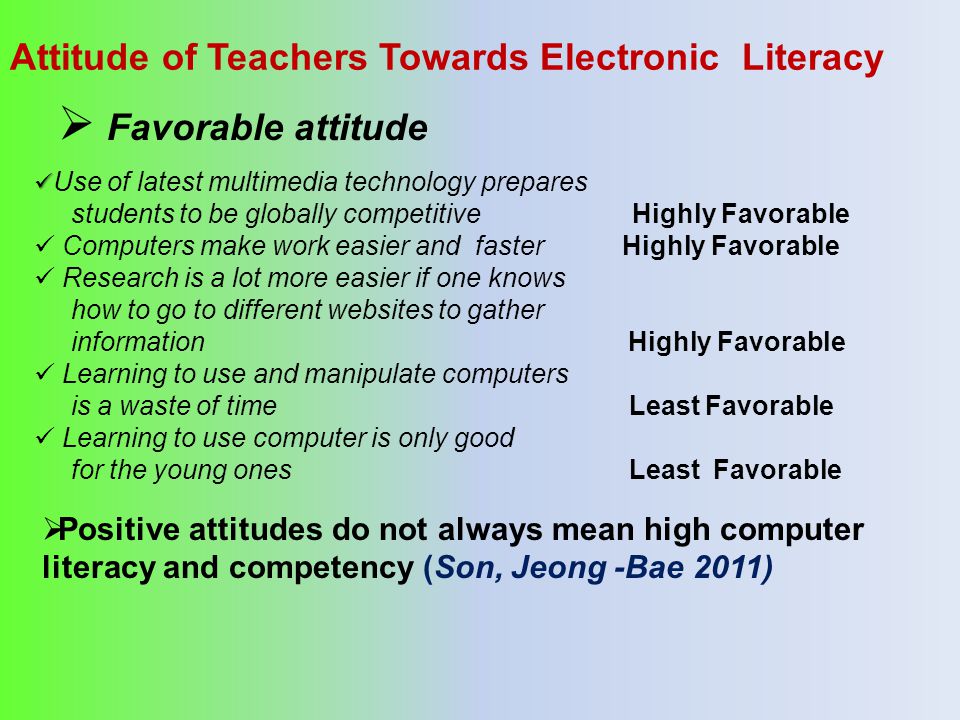 Attitude of Teachers Towards Electronic Literacy

➢ Favorable attitude

✓Use of latest multimedia technology prepares students to be globally competitive Highly Favorable
✓ Computers make work easier and faster Highly Favorable
✓ Research is a lot more easier if one knows how to go to different websites to gather information Highly Favorable
✓ Learning to use and manipulate computers is a waste of time Least Favorable
✓ Learning to use computer is only good for the young ones Least Favorable

➢Positive attitudes do not always mean high computer literacy and competency (Son, Jeong -Bae 2011)